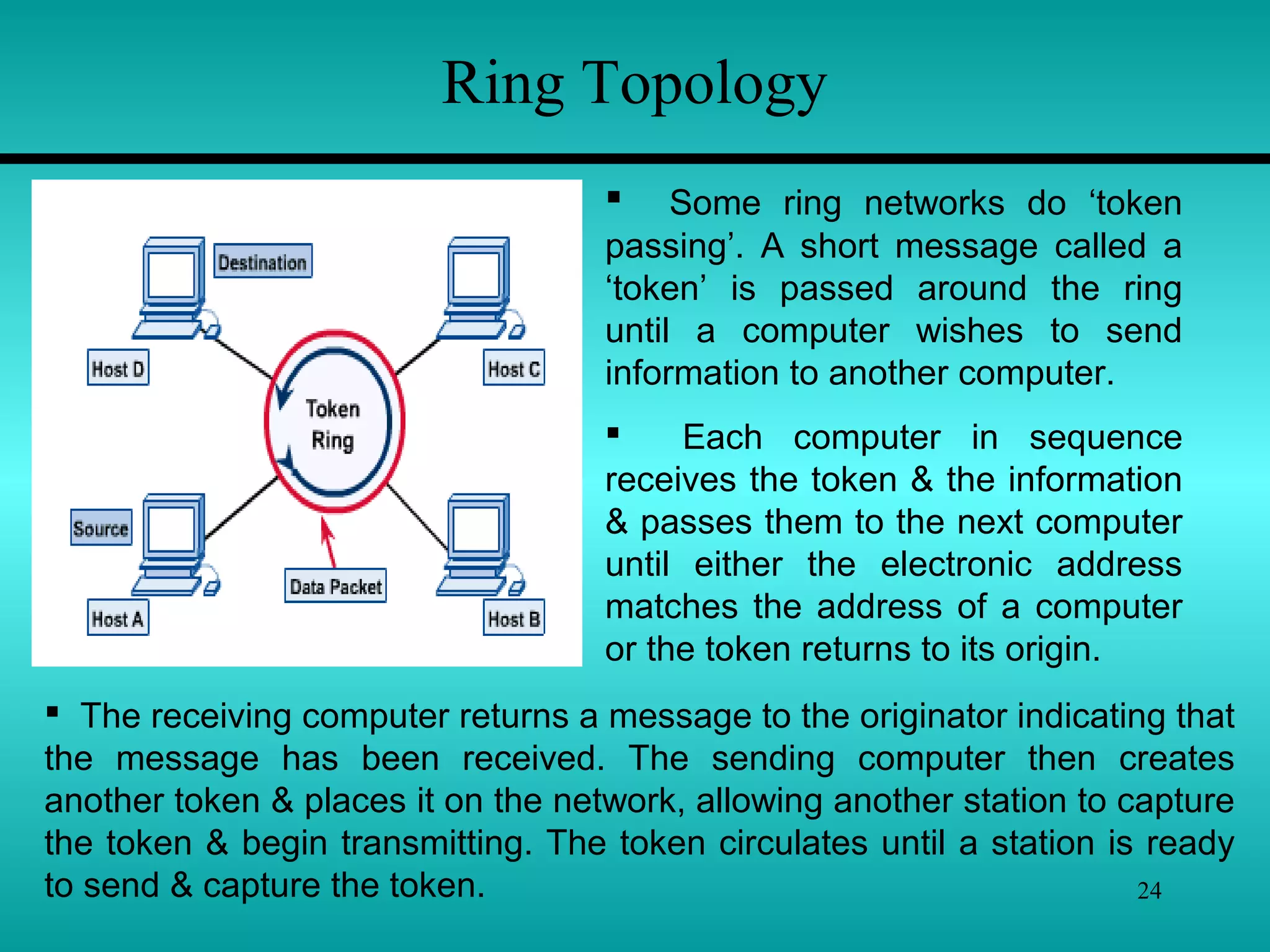 Ring Topology

Destination

Host D

Host C

Token Ring

Source

Data Packet

Host A

Host B

▪ Some ring networks do ‘token passing’. A short message called a ‘token’ is passed around the ring until a computer wishes to send information to another computer.

▪ Each computer in sequence receives the token & the information & passes them to the next computer until either the electronic address matches the address of a computer or the token returns to its origin.

▪ The receiving computer returns a message to the originator indicating that the message has been received. The sending computer then creates another token & places it on the network, allowing another station to capture the token & begin transmitting. The token circulates until a station is ready to send & capture the token.

24